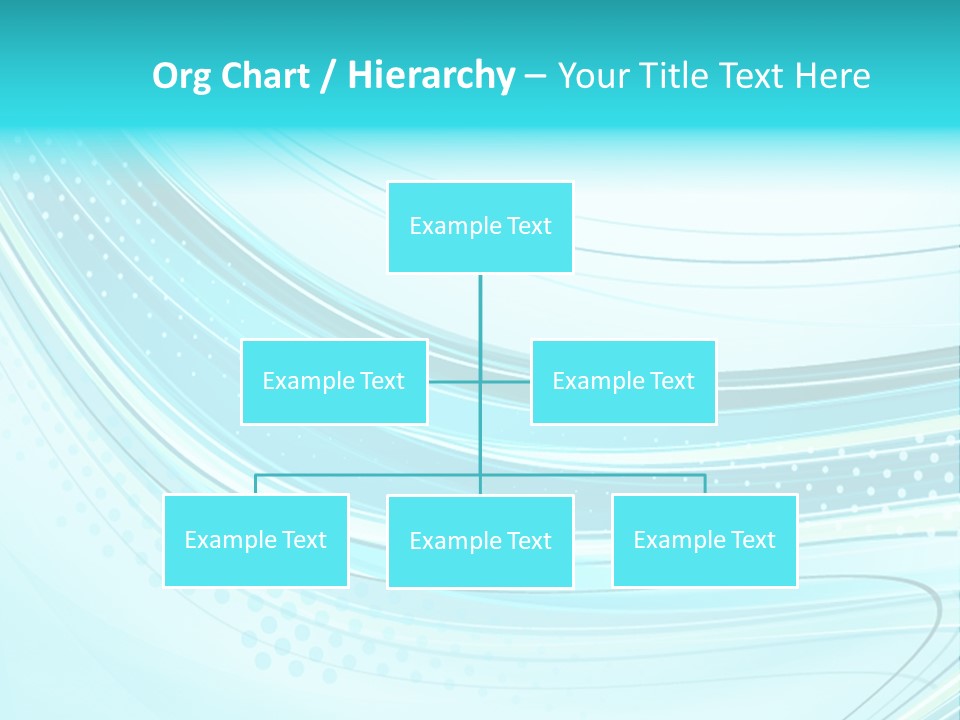 Org Chart / Hierarchy – Your Title Text Here

Example Text

Example Text

Example Text

Example Text

Example Text

Example Text